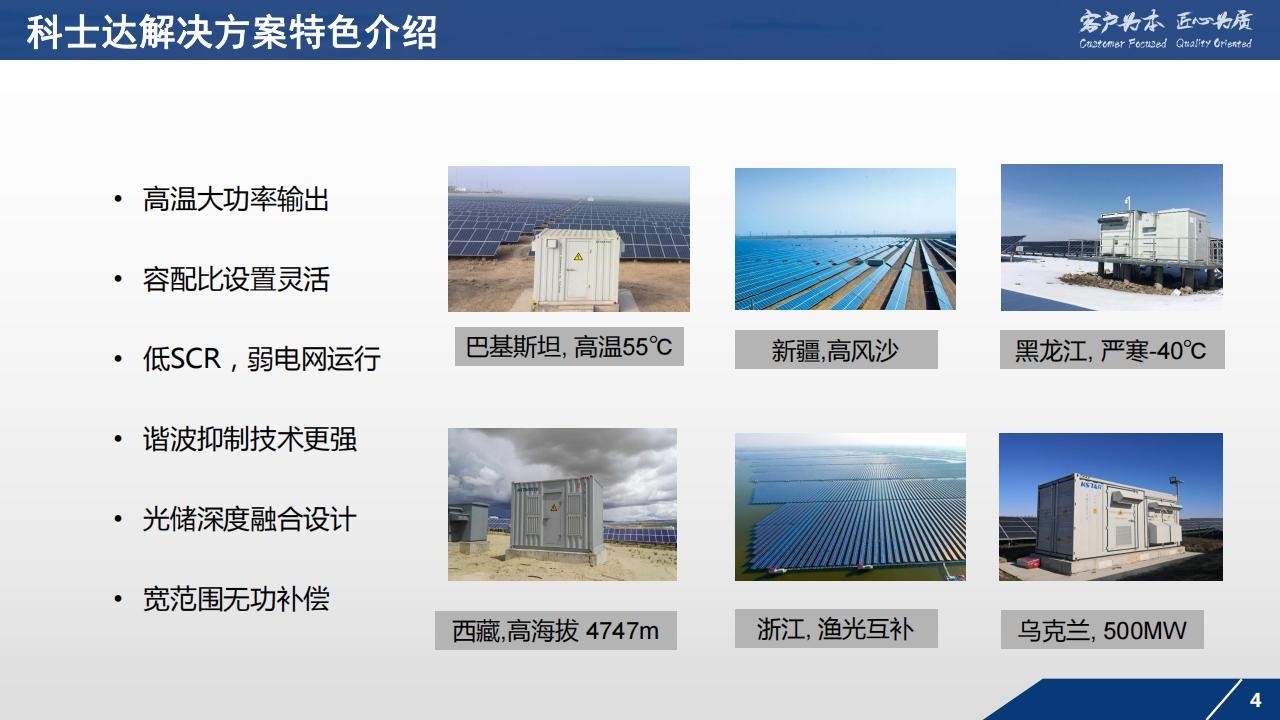 科士达解决方案特色介绍

客户为本 匠心为质
Customer Focused Quality Oriented

• 高温大功率输出

• 容配比设置灵活

• 低SCR，弱电网运行

• 谐波抑制技术更强

• 光储深度融合设计

• 宽范围无功补偿

巴基斯坦, 高温55℃

新疆,高风沙

黑龙江, 严寒-40℃

西藏,高海拔 4747m

浙江, 渔光互补

乌克兰, 500MW

4